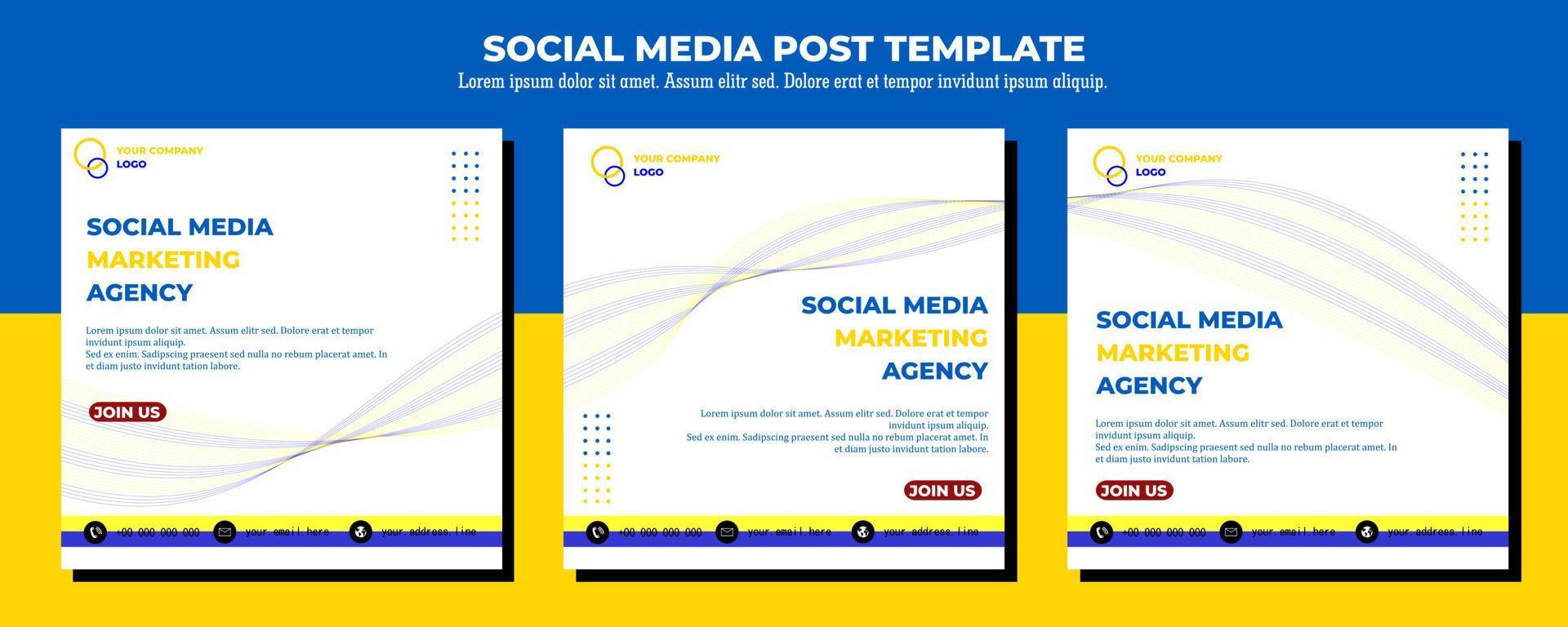 SOCIAL MEDIA POST TEMPLATE
Lorem ipsum dolor sit amet. Assum elitr sed. Dolore erat et tempor invidunt ipsum aliquip.

YOUR COMPANY
LOGO

SOCIAL MEDIA
MARKETING
AGENCY

Lorem ipsum dolor sit amet. Assum elitr sed. Dolore erat et tempor invidunt ipsum aliquip.
Sed ex enim. Sadipscing praesent sed nulla no rebum placerat amet. In et diam justo invidunt tation labore.

JOIN US

+00 000 000 000
your.email.here
your.address.line

YOUR COMPANY
LOGO

SOCIAL MEDIA
MARKETING
AGENCY

Lorem ipsum dolor sit amet. Assum elitr sed. Dolore erat et tempor invidunt ipsum aliquip.
Sed ex enim. Sadipscing praesent sed nulla no rebum placerat amet. In et diam justo invidunt tation labore.

JOIN US

+00 000 000 000
your.email.here
your.address.line

YOUR COMPANY
LOGO

SOCIAL MEDIA
MARKETING
AGENCY

Lorem ipsum dolor sit amet. Assum elitr sed. Dolore erat et tempor invidunt ipsum aliquip.
Sed ex enim. Sadipscing praesent sed nulla no rebum placerat amet. In et diam justo invidunt tation labore.

JOIN US

+00 000 000 000
your.email.here
your.address.line